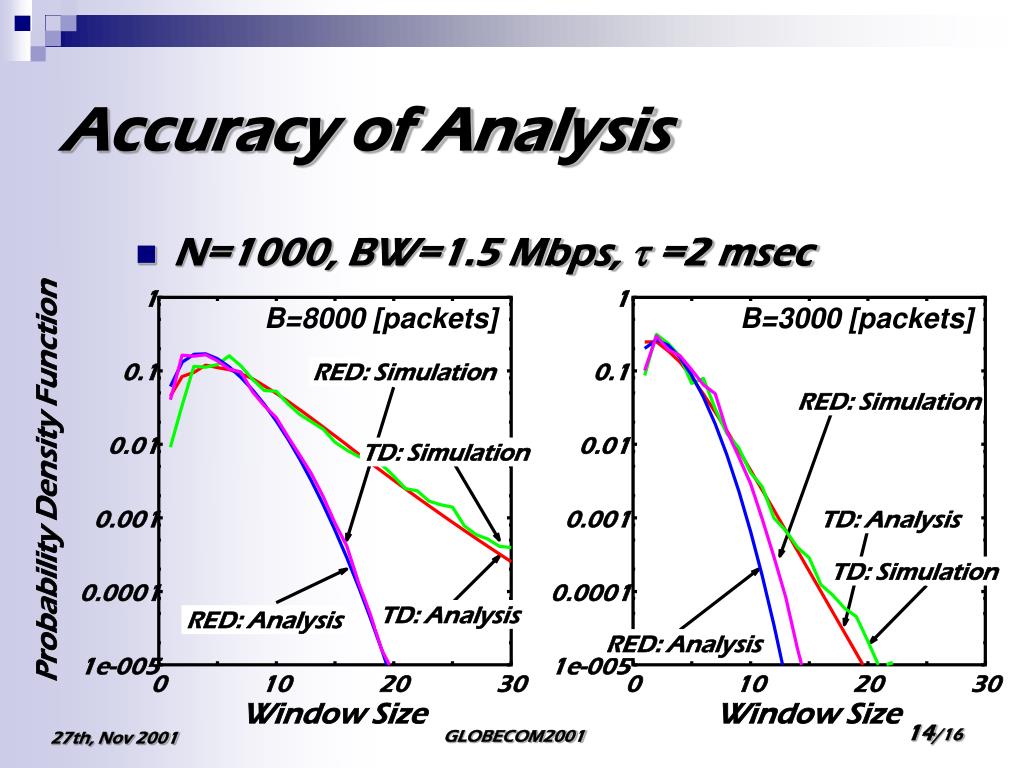 Accuracy of Analysis

N=1000, BW=1.5 Mbps, $\tau$ =2 msec

Probability Density Function

1
0.1
0.01
0.001
0.0001
1e-005

B=8000 [packets]

RED: Simulation
TD: Simulation
RED: Analysis
TD: Analysis

0 10 20 30
Window Size

1
0.1
0.01
0.001
0.0001
1e-005

B=3000 [packets]

RED: Simulation
TD: Analysis
TD: Simulation
RED: Analysis

0 10 20 30
Window Size

27th, Nov 2001
GLOBECOM2001
14/16